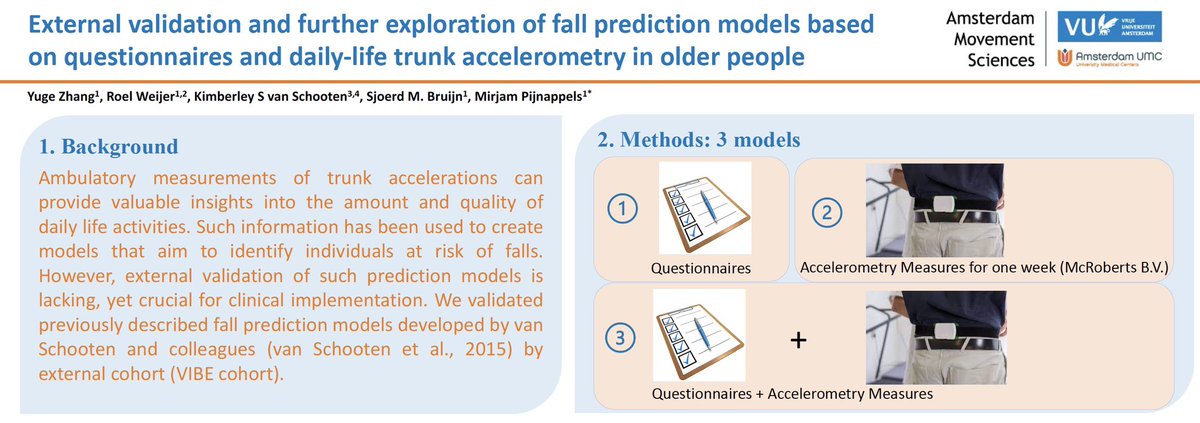 External validation and further exploration of fall prediction models based on questionnaires and daily-life trunk accelerometry in older people

Amsterdam Movement Sciences

VU VRIJE UNIVERSITEIT AMSTERDAM

Amsterdam UMC University Medical Centers

Yuge Zhang$^1$, Roel Weijer$^{1,2}$, Kimberley S van Schooten$^{3,4}$, Sjoerd M. Bruijn$^1$, Mirjam Pijnappels$^{1*}$

1. Background

Ambulatory measurements of trunk accelerations can provide valuable insights into the amount and quality of daily life activities. Such information has been used to create models that aim to identify individuals at risk of falls. However, external validation of such prediction models is lacking, yet crucial for clinical implementation. We validated previously described fall prediction models developed by van Schooten and colleagues (van Schooten et al., 2015) by external cohort (VIBE cohort).

2. Methods: 3 models

1

Questionnaires

2

Accelerometry Measures for one week (McRoberts B.V.)

3

+

Questionnaires + Accelerometry Measures